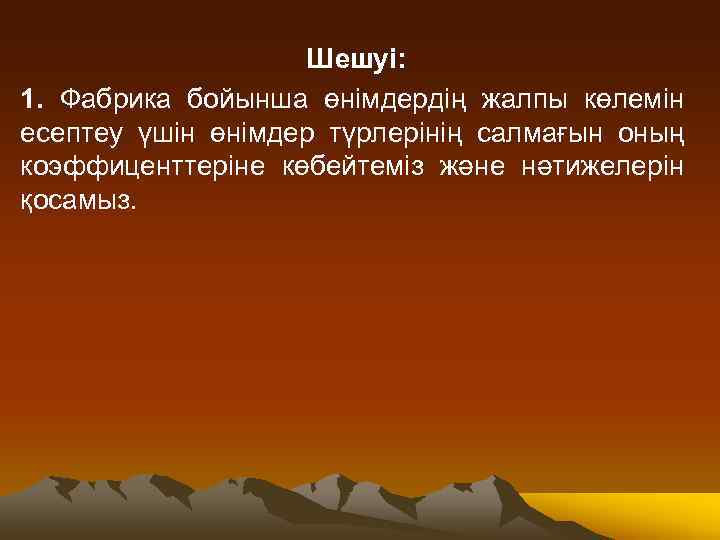 Шешуі:

1. Фабрика бойынша өнімдердің жалпы көлемін есептеу үшін өнімдер түрлерінің салмағын оның коэффиценттеріне көбейтеміз және нәтижелерін қосамыз.